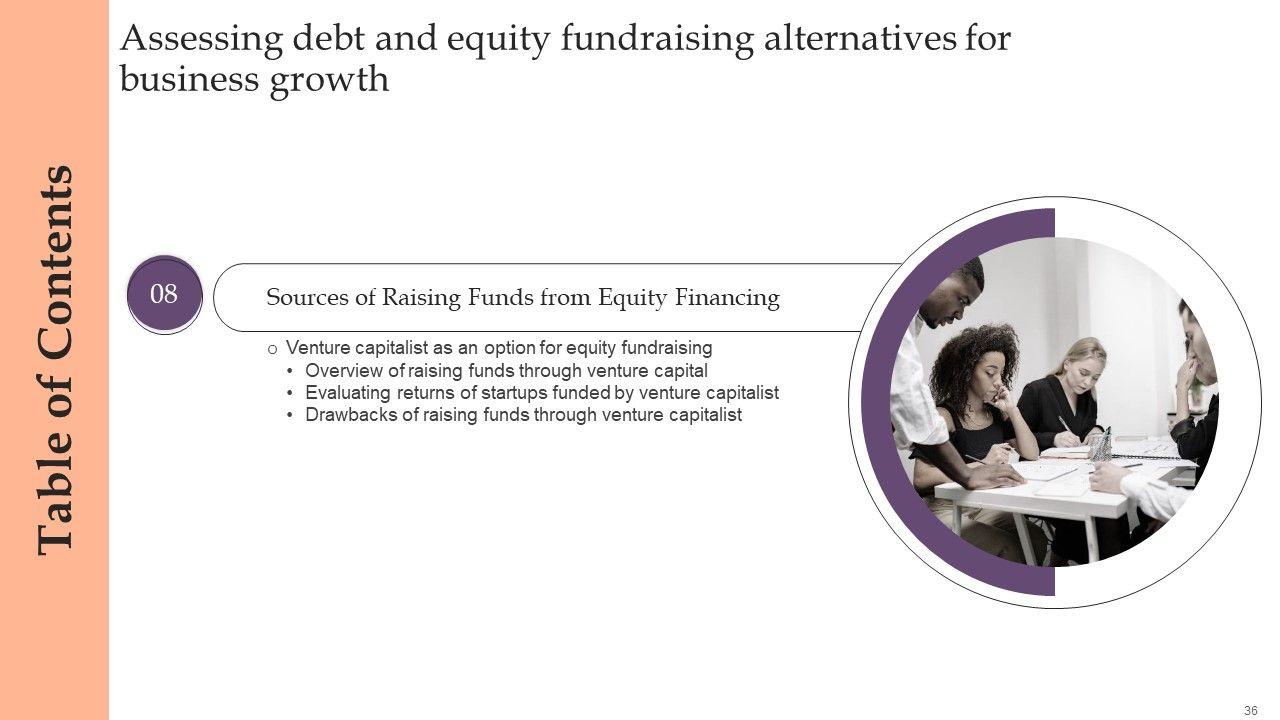 Table of Contents

Assessing debt and equity fundraising alternatives for business growth

08

Sources of Raising Funds from Equity Financing

o Venture capitalist as an option for equity fundraising
• Overview of raising funds through venture capital
• Evaluating returns of startups funded by venture capitalist
• Drawbacks of raising funds through venture capitalist

36